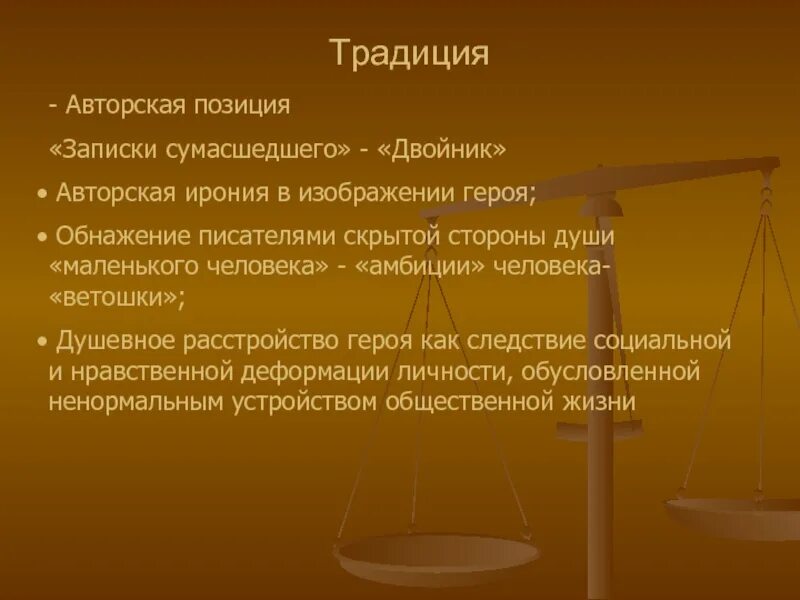 Традиция

- Авторская позиция

«Записки сумасшедшего» - «Двойник»

• Авторская ирония в изображении героя;

• Обнажение писателями скрытой стороны души «маленького человека» - «амбиции» человека-«ветошки»;

• Душевное расстройство героя как следствие социальной и нравственной деформации личности, обусловленной ненормальным устройством общественной жизни